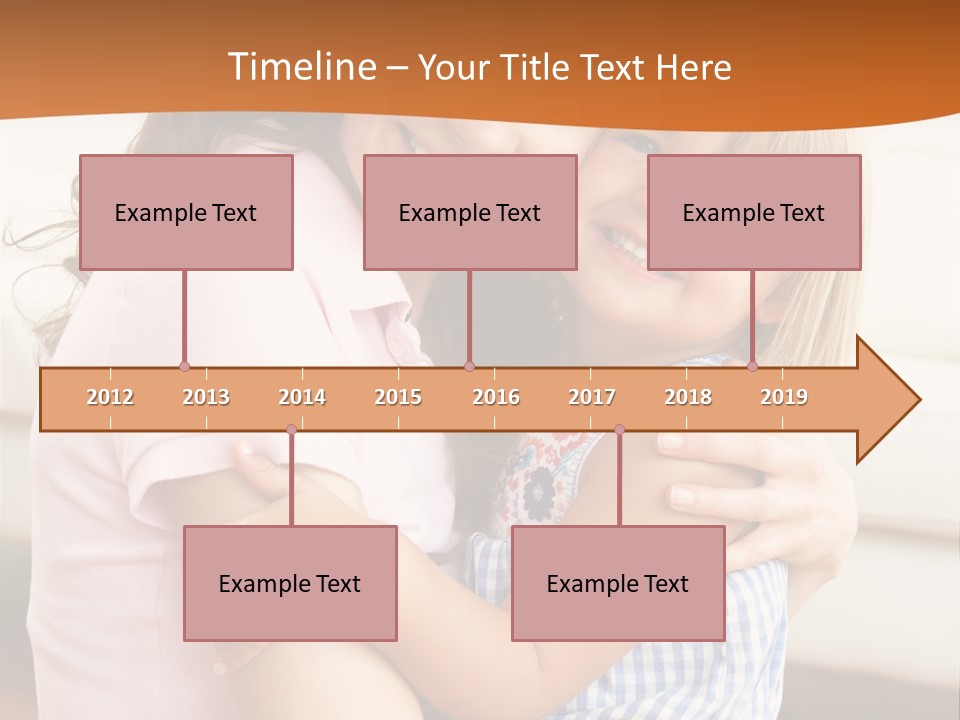 Timeline – Your Title Text Here

Example Text

Example Text

Example Text

2012 2013 2014 2015 2016 2017 2018 2019

Example Text

Example Text